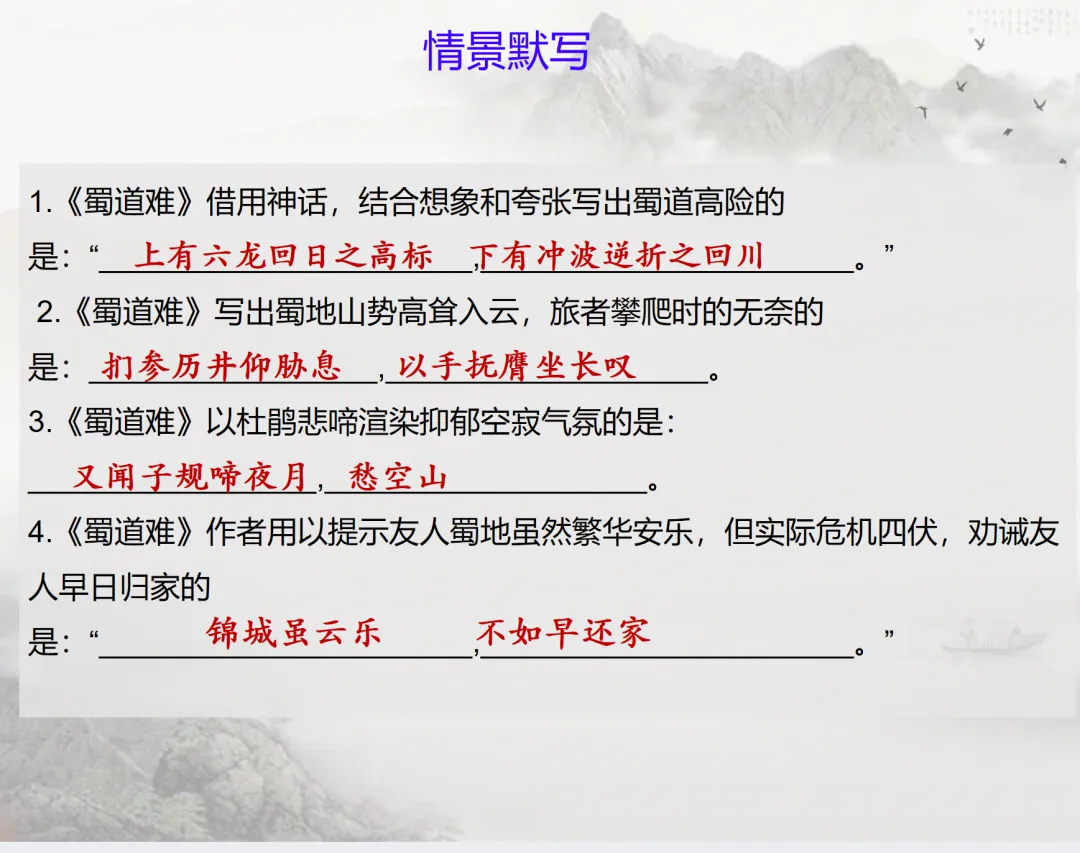 情景默写

1.《蜀道难》借用神话，结合想象和夸张写出蜀道高险的是：“上有六龙回日之高标，下有冲波逆折之回川。”

2.《蜀道难》写出蜀地山势高耸入云，旅者攀爬时的无奈的是：扪参历井仰胁息，以手抚膺坐长叹。

3.《蜀道难》以杜鹃悲啼渲染抑郁空寂气氛的是：又闻子规啼夜月，愁空山。

4.《蜀道难》作者用以提示友人蜀地虽然繁华安乐，但实际危机四伏，劝诫友人早日归家的是：“锦城虽云乐，不如早还家。”